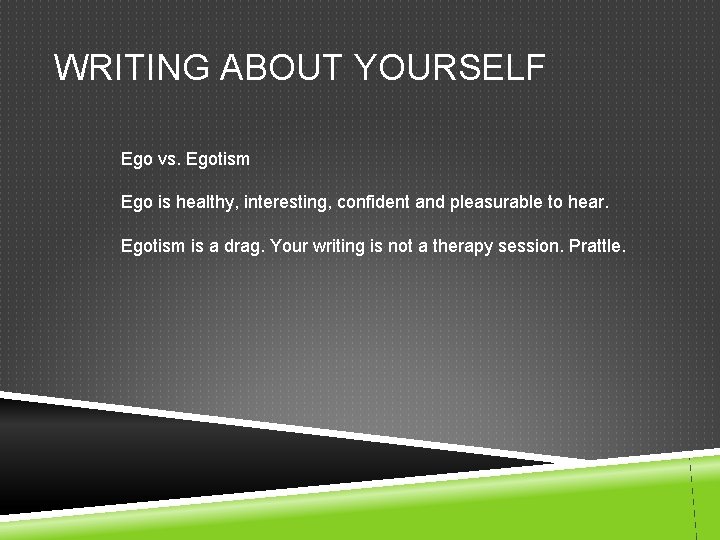 WRITING ABOUT YOURSELF

Ego vs. Egotism

Ego is healthy, interesting, confident and pleasurable to hear.

Egotism is a drag. Your writing is not a therapy session. Prattle.